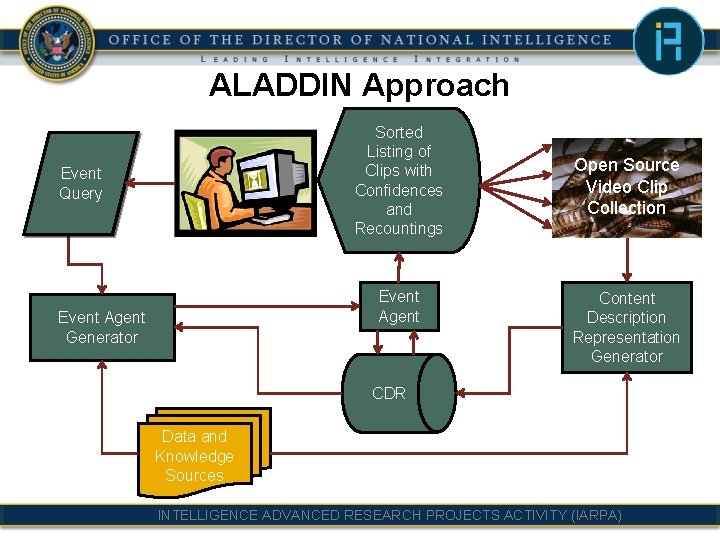 OFFICE OF THE DIRECTOR OF NATIONAL INTELLIGENCE
LEADING INTELLIGENCE INTEGRATION

ALADDIN Approach

Event Query

Sorted Listing of Clips with Confidences and Recountings

Open Source Video Clip Collection

Event Agent Generator

Event Agent

Content Description Representation Generator

CDR

Data and Knowledge Sources

INTELLIGENCE ADVANCED RESEARCH PROJECTS ACTIVITY (IARPA)